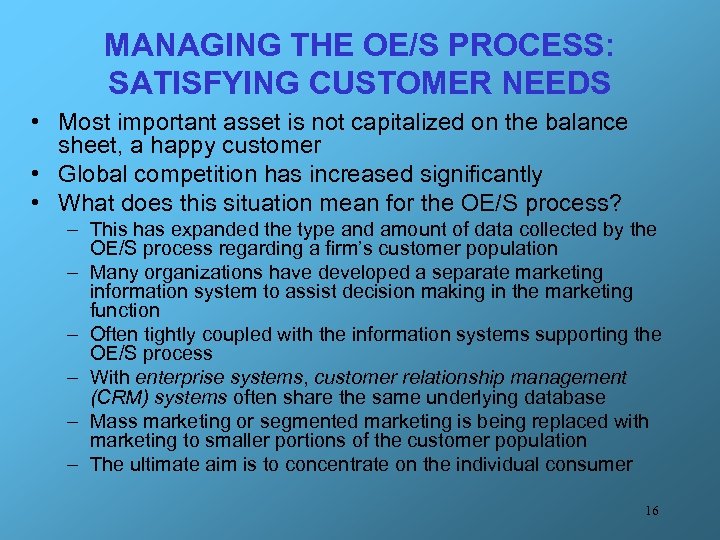 MANAGING THE OE/S PROCESS: SATISFYING CUSTOMER NEEDS

• Most important asset is not capitalized on the balance sheet, a happy customer
• Global competition has increased significantly
• What does this situation mean for the OE/S process?
– This has expanded the type and amount of data collected by the OE/S process regarding a firm's customer population
– Many organizations have developed a separate marketing information system to assist decision making in the marketing function
– Often tightly coupled with the information systems supporting the OE/S process
– With enterprise systems, customer relationship management (CRM) systems often share the same underlying database
– Mass marketing or segmented marketing is being replaced with marketing to smaller portions of the customer population
– The ultimate aim is to concentrate on the individual consumer

16